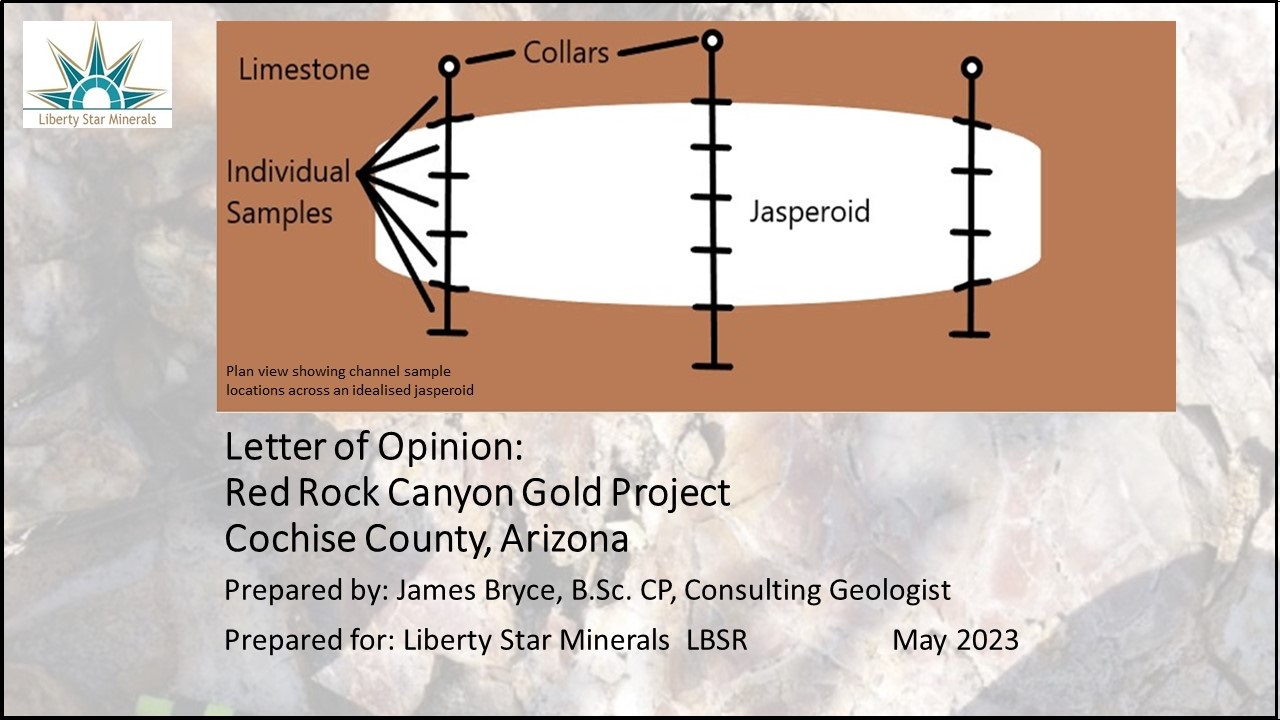 Liberty Star Minerals

Limestone

Collars

Individual Samples

Jasperoid

Plan view showing channel sample locations across an idealised jasperoid

Letter of Opinion:
Red Rock Canyon Gold Project
Cochise County, Arizona

Prepared by: James Bryce, B.Sc. CP, Consulting Geologist

Prepared for: Liberty Star Minerals LBSR May 2023